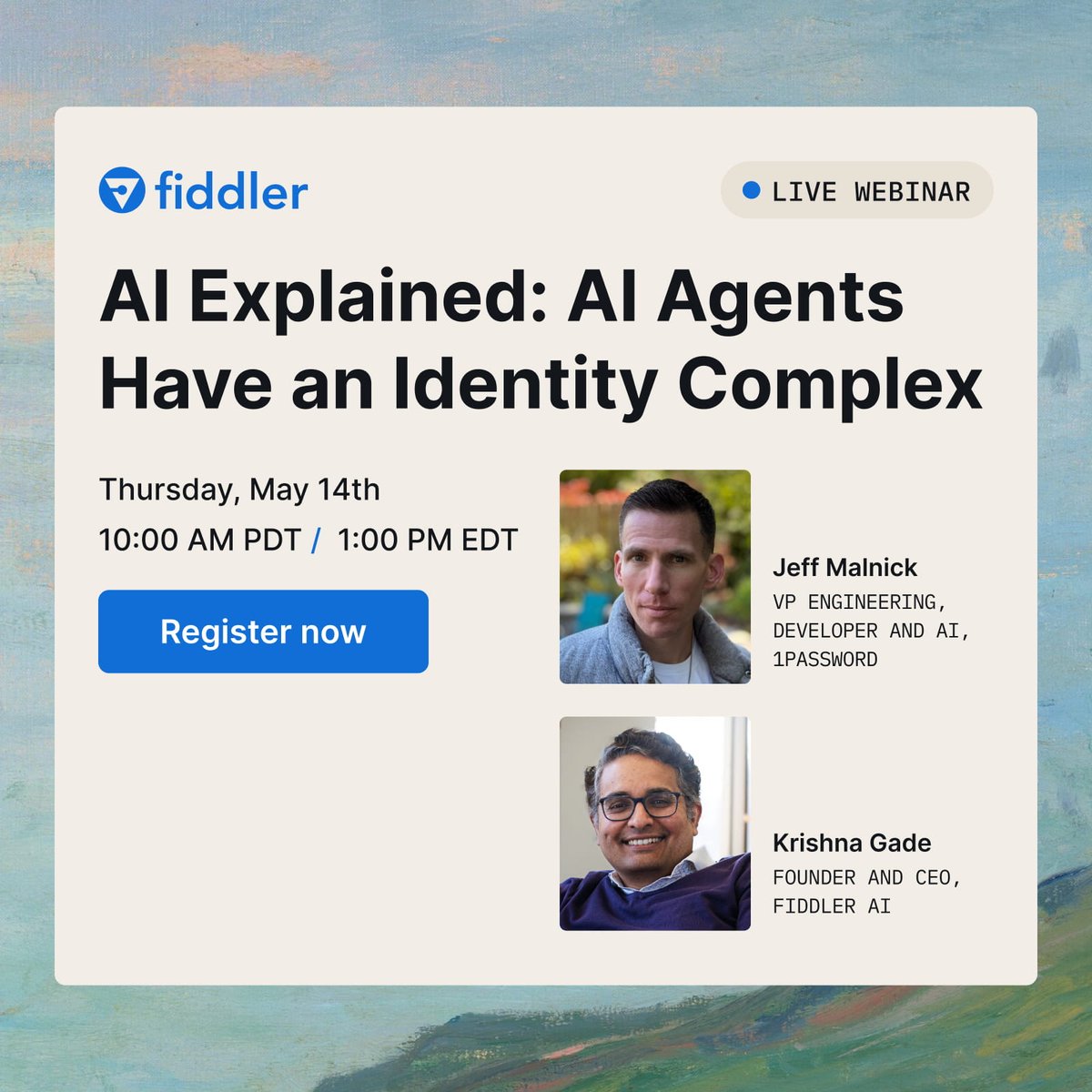 fiddler

LIVE WEBINAR

AI Explained: AI Agents Have an Identity Complex

Thursday, May 14th

10:00 AM PDT / 1:00 PM EDT

Register now

Jeff Malnick
VP ENGINEERING, DEVELOPER AND AI, 1PASSWORD

Krishna Gade
FOUNDER AND CEO, FIDDLER AI